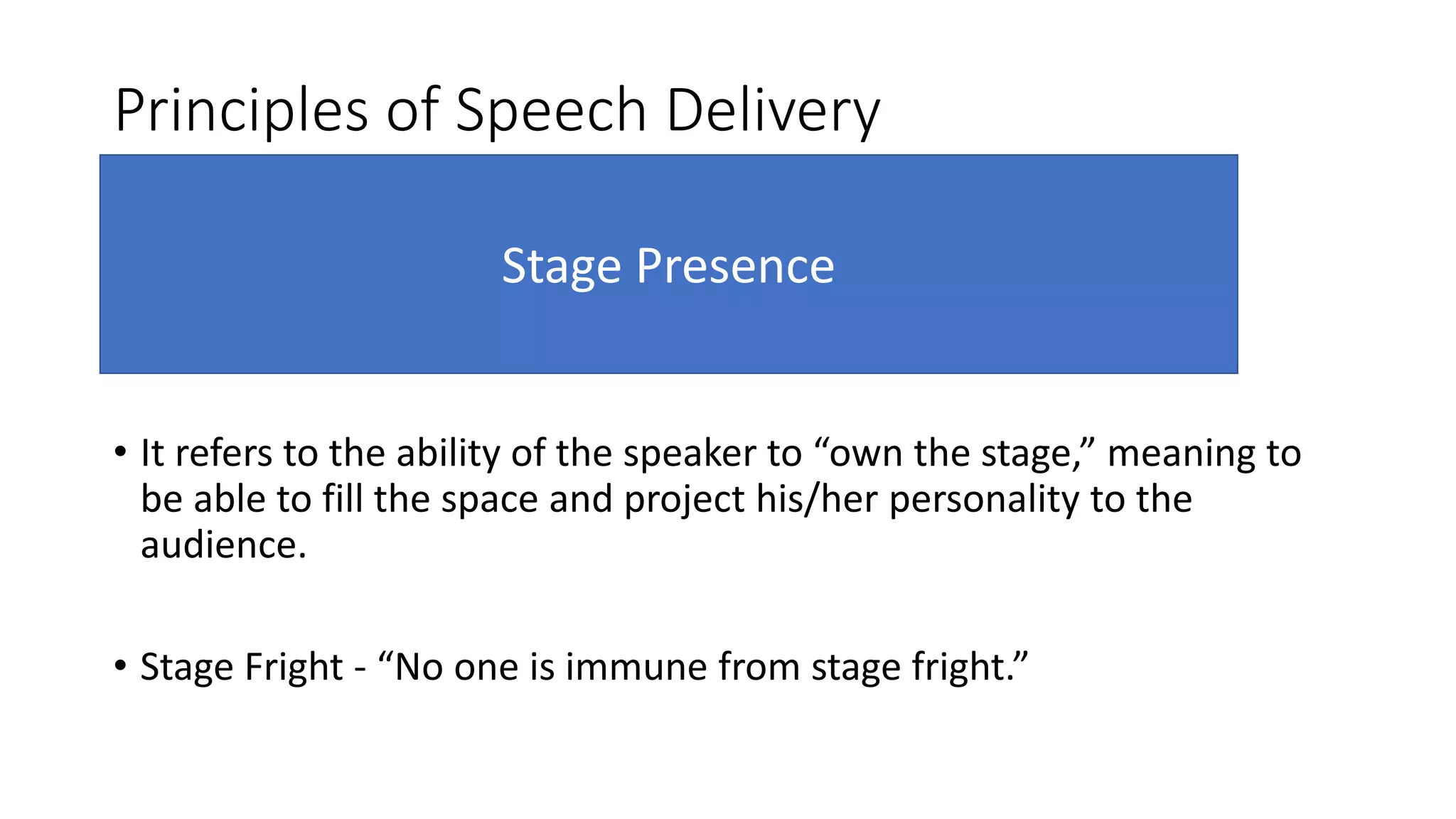 Principles of Speech Delivery

Stage Presence

• It refers to the ability of the speaker to “own the stage,” meaning to be able to fill the space and project his/her personality to the audience.

• Stage Fright - “No one is immune from stage fright.”